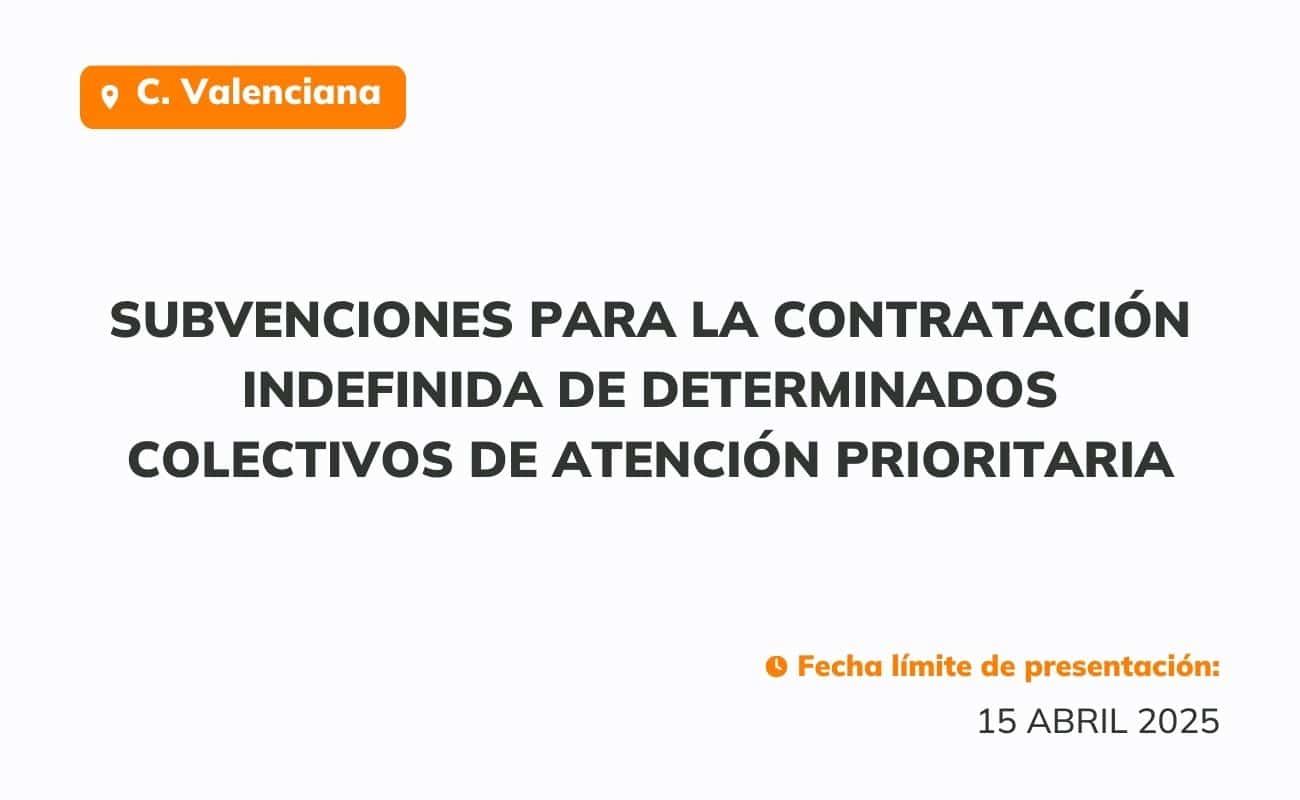 C. Valenciana

SUBVENCIONES PARA LA CONTRATACIÓN INDEFINIDA DE DETERMINADOS COLECTIVOS DE ATENCIÓN PRIORITARIA

Fecha límite de presentación:
15 ABRIL 2025